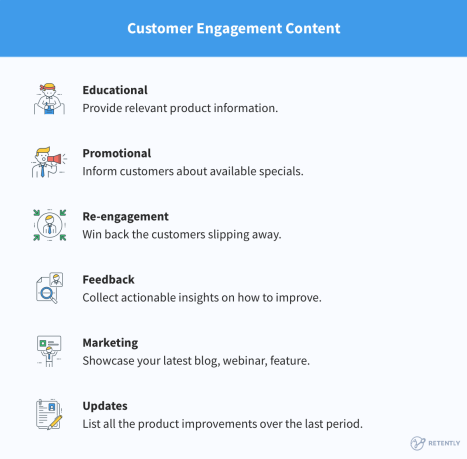 Customer Engagement Content

Educational
Provide relevant product information.

Promotional
Inform customers about available specials.

Re-engagement
Win back the customers slipping away.

Feedback
Collect actionable insights on how to improve.

Marketing
Showcase your latest blog, webinar, feature.

Updates
List all the product improvements over the last period.

RETENTLY